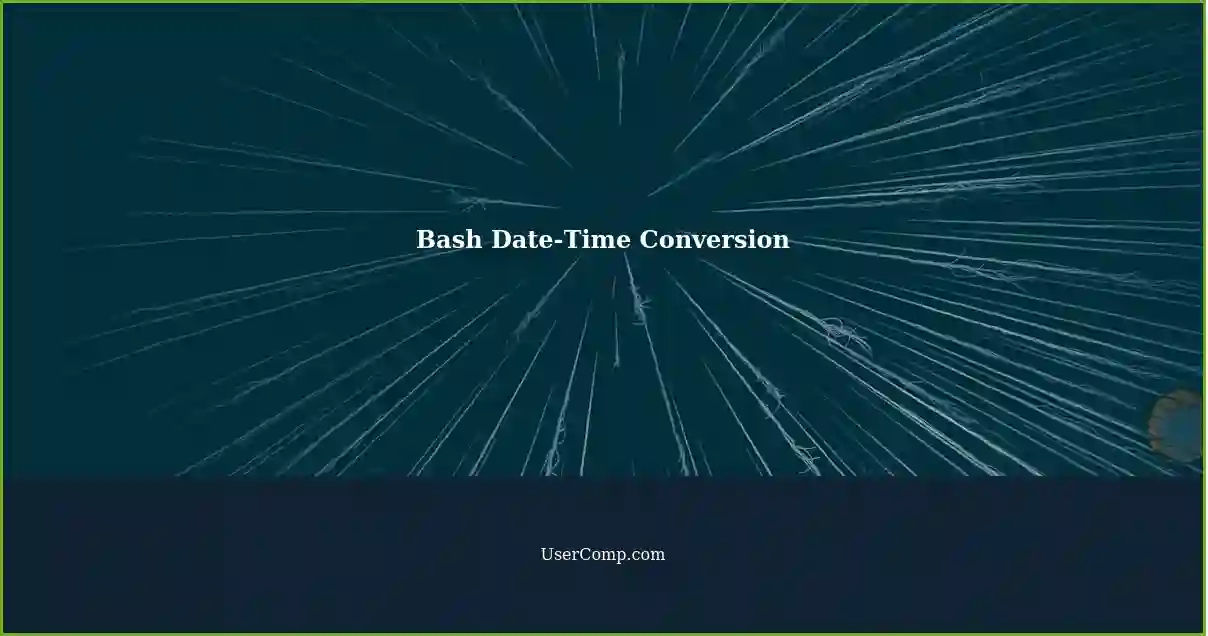 Bash Date-Time Conversion

UserComp.com